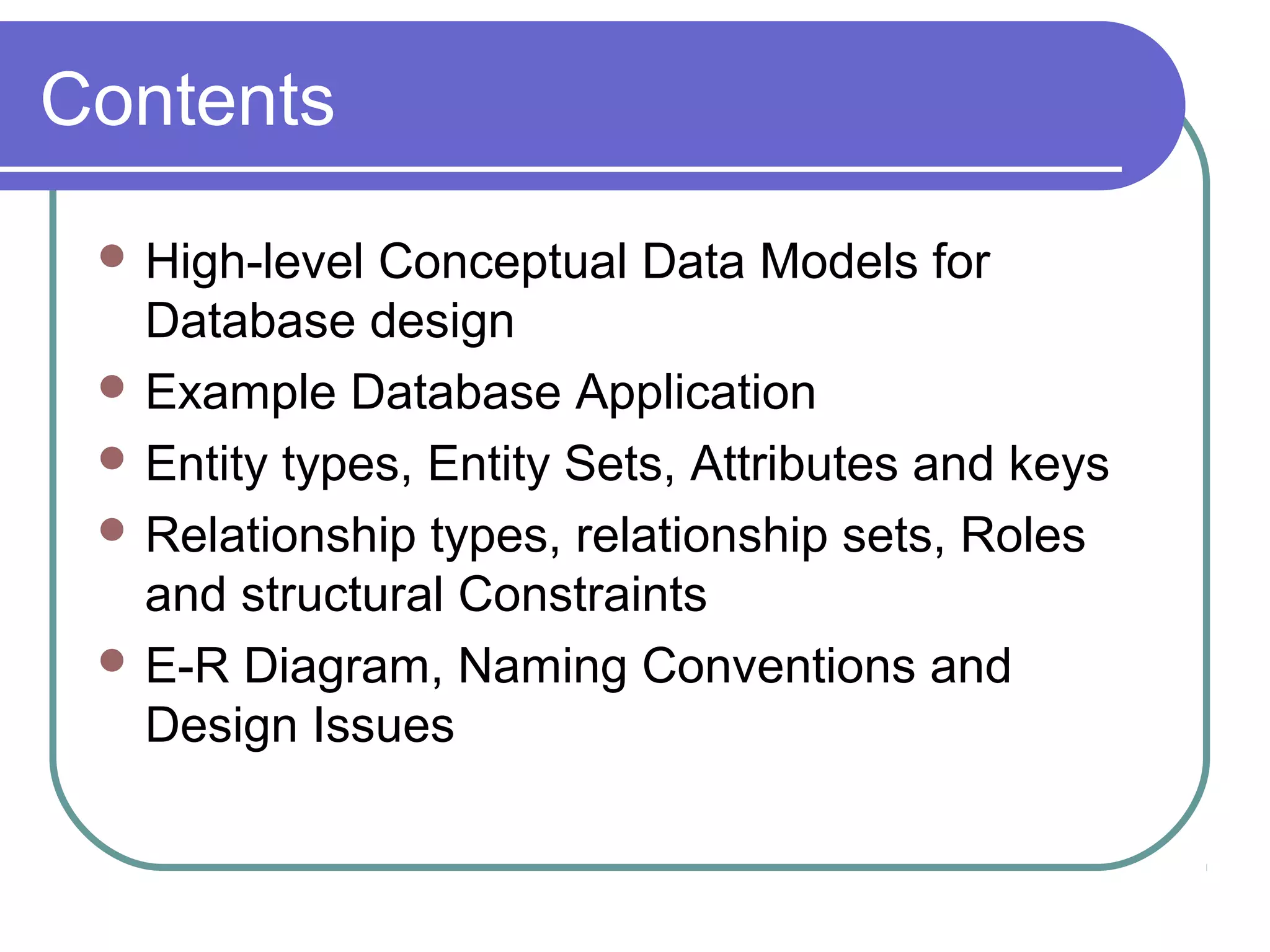 Contents

- High-level Conceptual Data Models for Database design
- Example Database Application
- Entity types, Entity Sets, Attributes and keys
- Relationship types, relationship sets, Roles and structural Constraints
- E-R Diagram, Naming Conventions and Design Issues